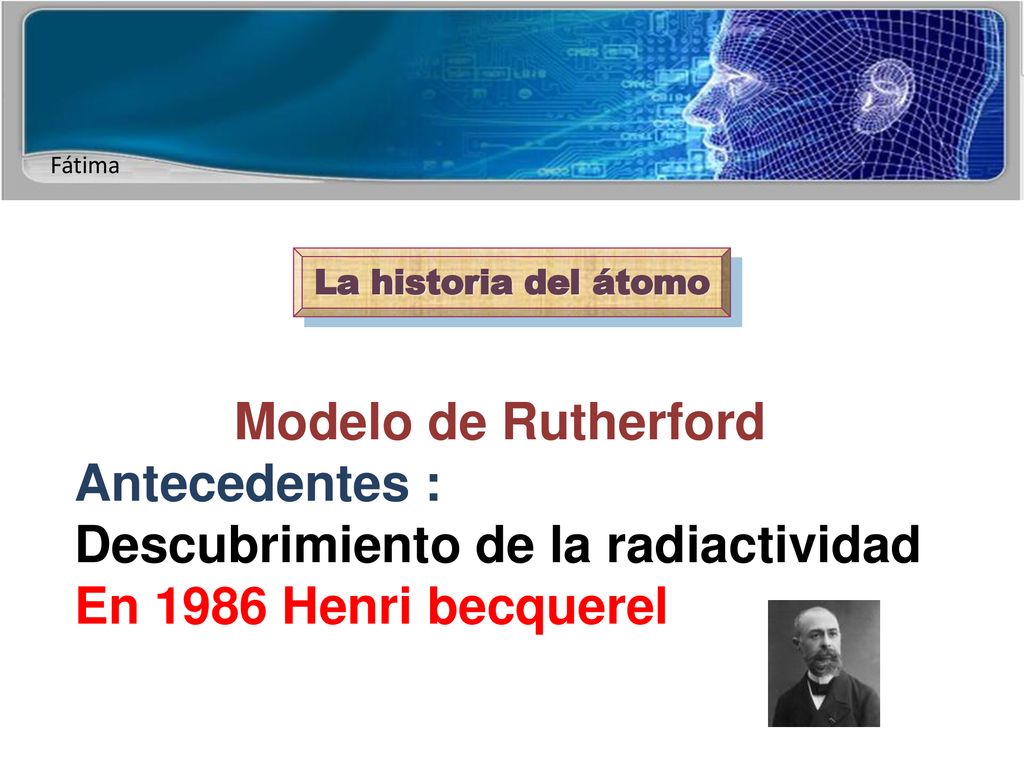 Fátima

La historia del átomo

Modelo de Rutherford

Antecedentes :

Descubrimiento de la radiactividad

En 1986 Henri becquerel